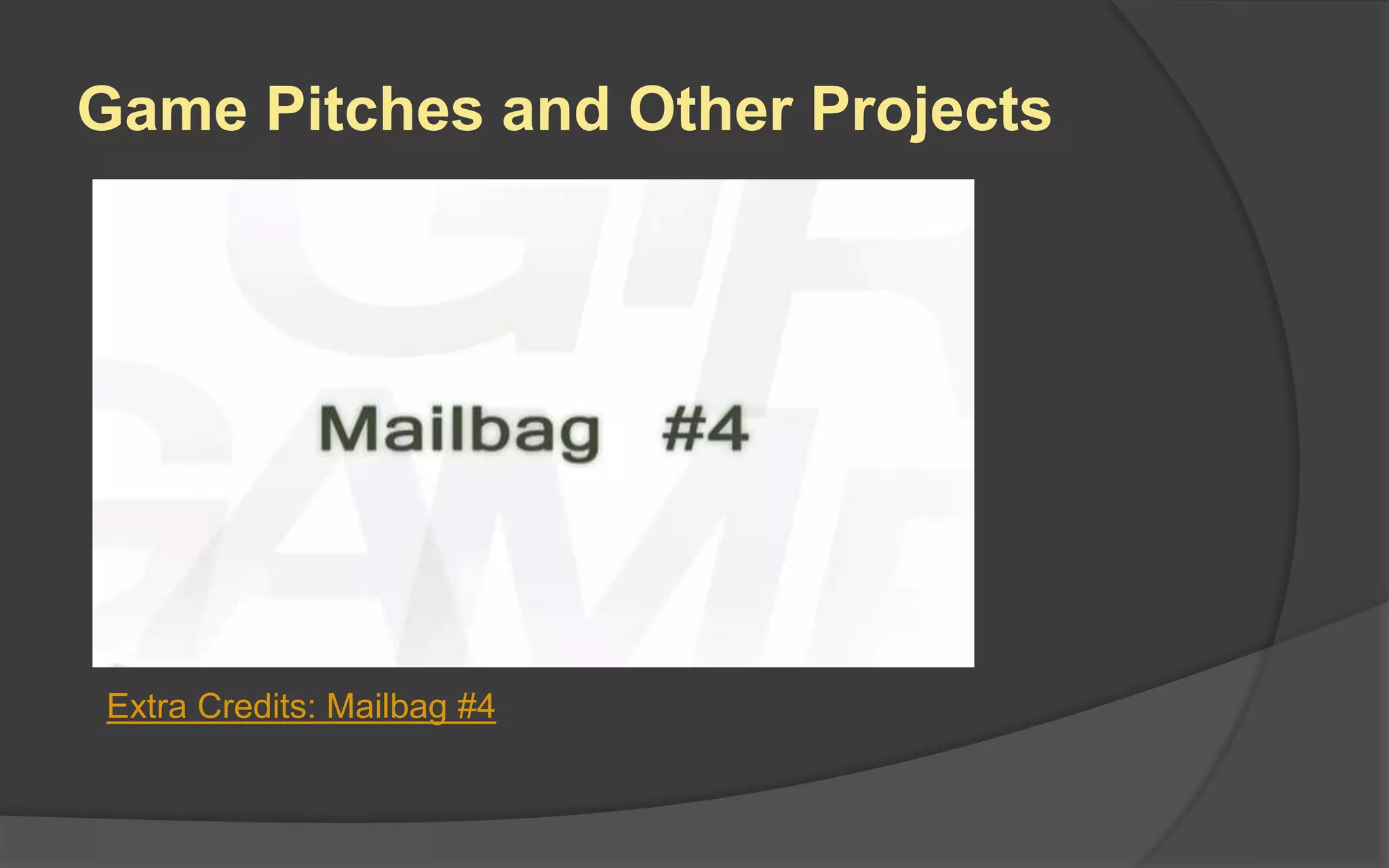 Game Pitches and Other Projects

Mailbag #4

Extra Credits: Mailbag #4